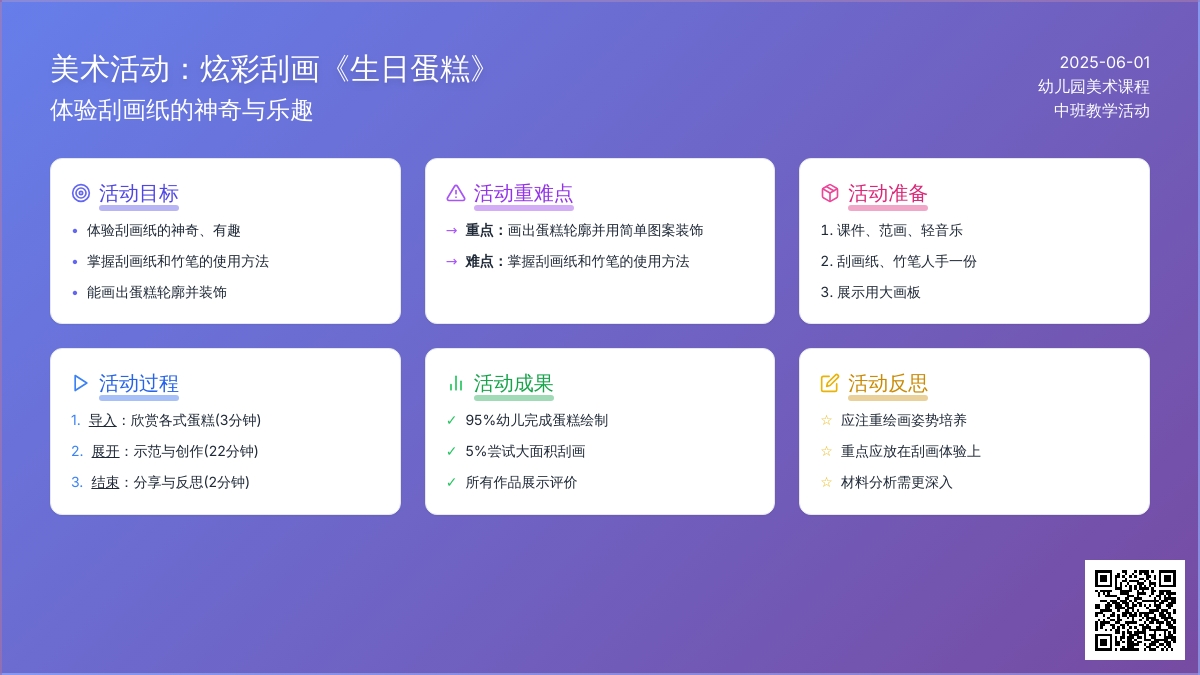 美术活动：炫彩刮画《生日蛋糕》
体验刮画纸的神奇与乐趣

2025-06-01
幼儿园美术课程
中班教学活动

活动目标
• 体验刮画纸的神奇、有趣
• 掌握刮画纸和竹笔的使用方法
• 能画出蛋糕轮廓并装饰

活动重难点
→ 重点：画出蛋糕轮廓并用简单图案装饰
→ 难点：掌握刮画纸和竹笔的使用方法

活动准备
1. 课件、范画、轻音乐
2. 刮画纸、竹笔人手一份
3. 展示用大画板

活动过程
1. 导入：欣赏各式蛋糕(3分钟)
2. 展开：示范与创作(22分钟)
3. 结束：分享与反思(2分钟)

活动成果
✓ 95%幼儿完成蛋糕绘制
✓ 5%尝试大面积刮画
✓ 所有作品展示评价

活动反思
☆ 应注重绘画姿势培养
☆ 重点应放在刮画体验上
☆ 材料分析需更深入